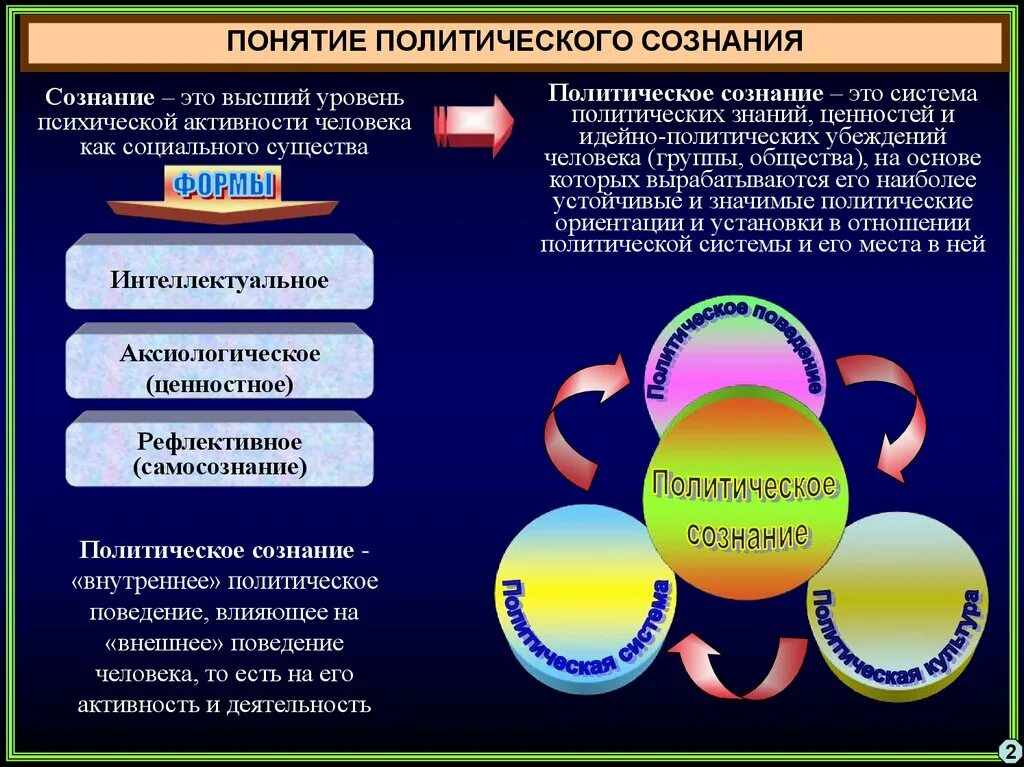 ПОНЯТИЕ ПОЛИТИЧЕСКОГО СОЗНАНИЯ

Сознание – это высший уровень психической активности человека как социального существа

ФОРМЫ

Интеллектуальное

Аксиологическое (ценностное)

Рефлективное (самосознание)

Политическое сознание - «внутреннее» политическое поведение, влияющее на «внешнее» поведение человека, то есть на его активность и деятельность

Политическое сознание – это система политических знаний, ценностей и идейно-политических убеждений человека (группы, общества), на основе которых вырабатываются его наиболее устойчивые и значимые политические ориентации и установки в отношении политической системы и его места в ней

Политическое поведение

Политическое сознание

Политическая система

Политическая культура

2